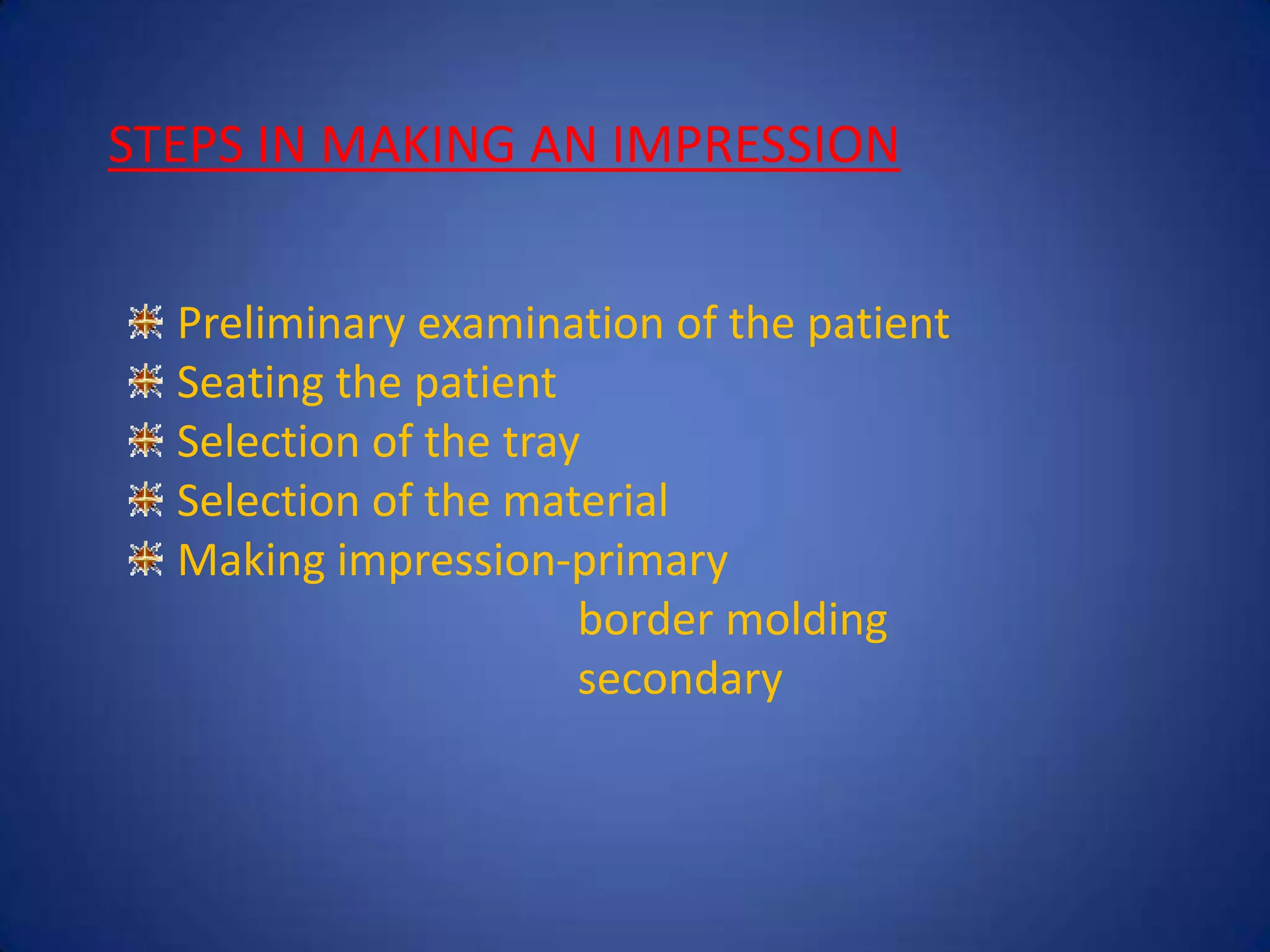 STEPS IN MAKING AN IMPRESSION

Preliminary examination of the patient
Seating the patient
Selection of the tray
Selection of the material
Making impression-primary
border molding
secondary